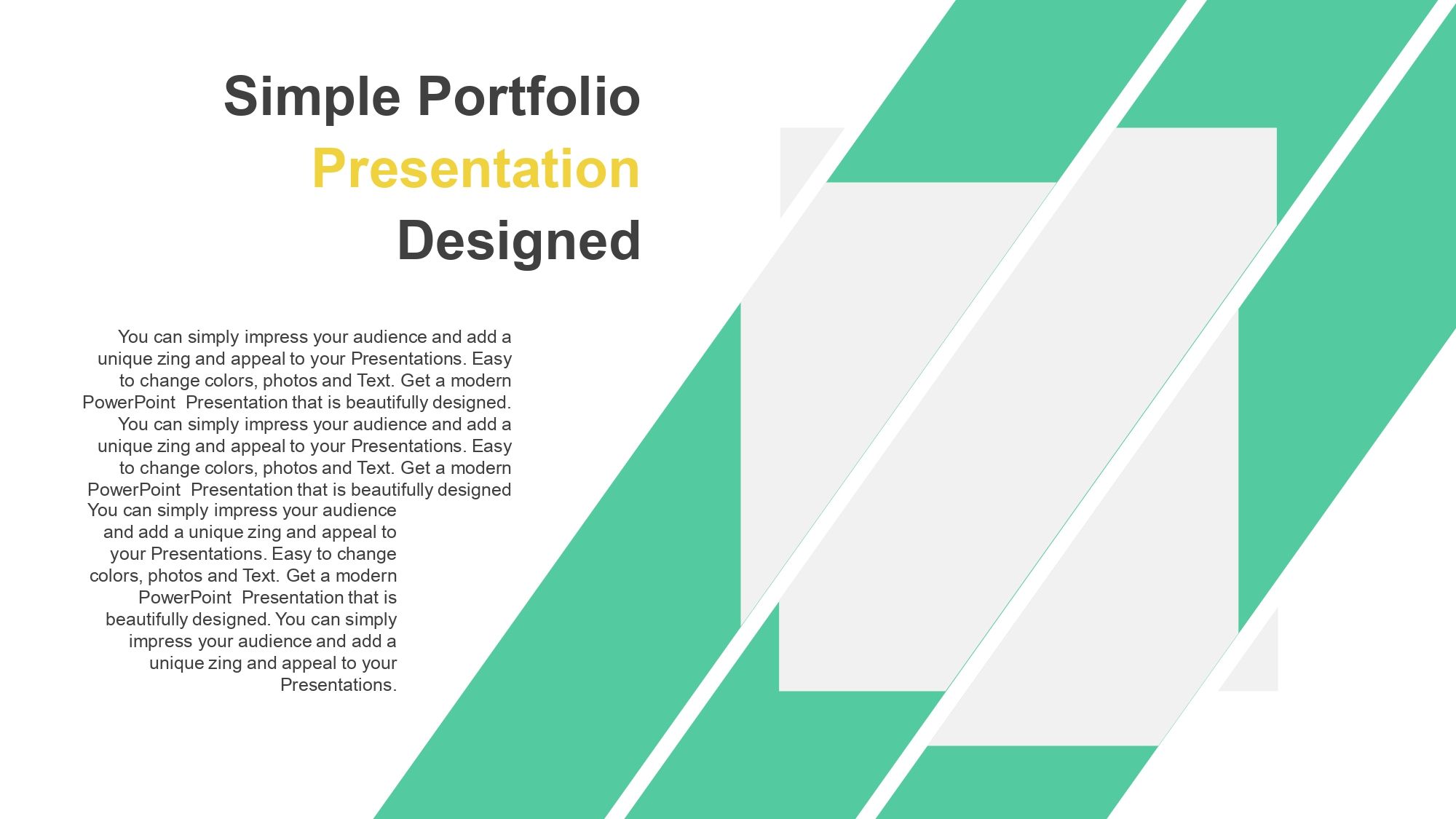 Simple Portfolio
Presentation
Designed

You can simply impress your audience and add a unique zing and appeal to your Presentations. Easy to change colors, photos and Text. Get a modern PowerPoint Presentation that is beautifully designed. You can simply impress your audience and add a unique zing and appeal to your Presentations. Easy to change colors, photos and Text. Get a modern PowerPoint Presentation that is beautifully designed

You can simply impress your audience and add a unique zing and appeal to your Presentations. Easy to change colors, photos and Text. Get a modern PowerPoint Presentation that is beautifully designed. You can simply impress your audience and add a unique zing and appeal to your Presentations.